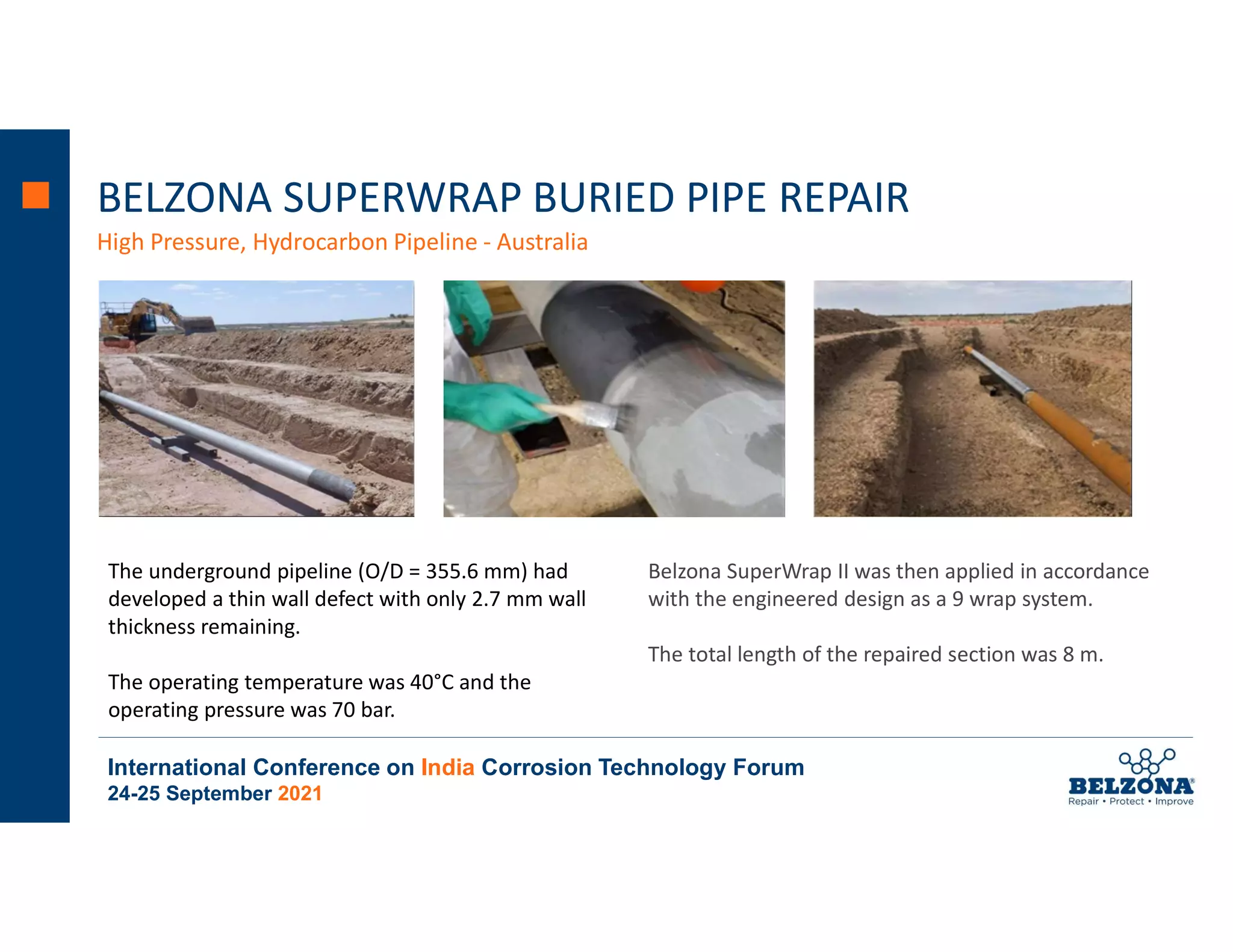 BELZONA SUPERWRAP BURIED PIPE REPAIR

High Pressure, Hydrocarbon Pipeline - Australia

The underground pipeline (O/D = 355.6 mm) had developed a thin wall defect with only 2.7 mm wall thickness remaining.

The operating temperature was 40°C and the operating pressure was 70 bar.

Belzona SuperWrap II was then applied in accordance with the engineered design as a 9 wrap system.

The total length of the repaired section was 8 m.

International Conference on India Corrosion Technology Forum
24-25 September 2021

BELZONA®
Repair • Protect • Improve